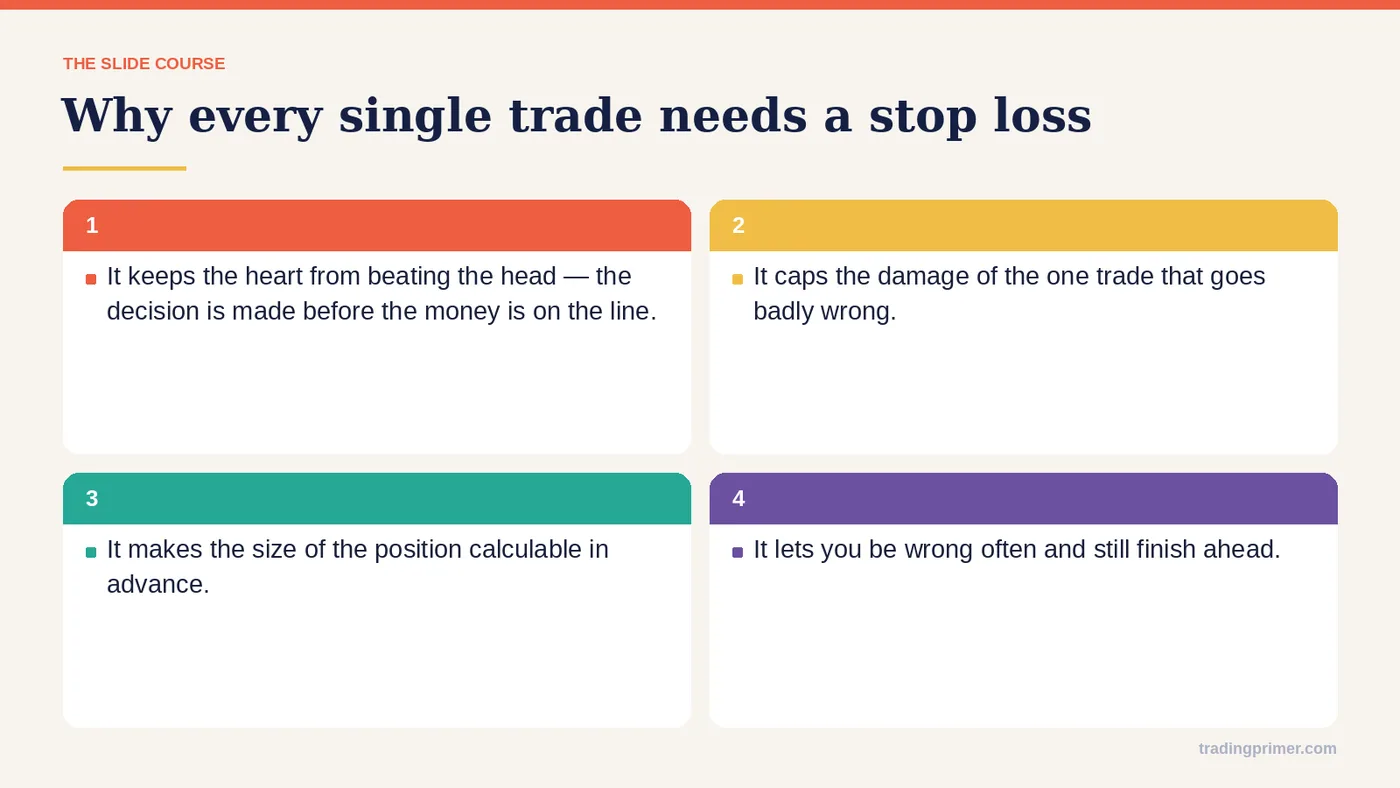 THE SLIDE COURSE

Why every single trade needs a stop loss

1

It keeps the heart from beating the head — the decision is made before the money is on the line.

2

It caps the damage of the one trade that goes badly wrong.

3

It makes the size of the position calculable in advance.

4

It lets you be wrong often and still finish ahead.

tradingprimer.com